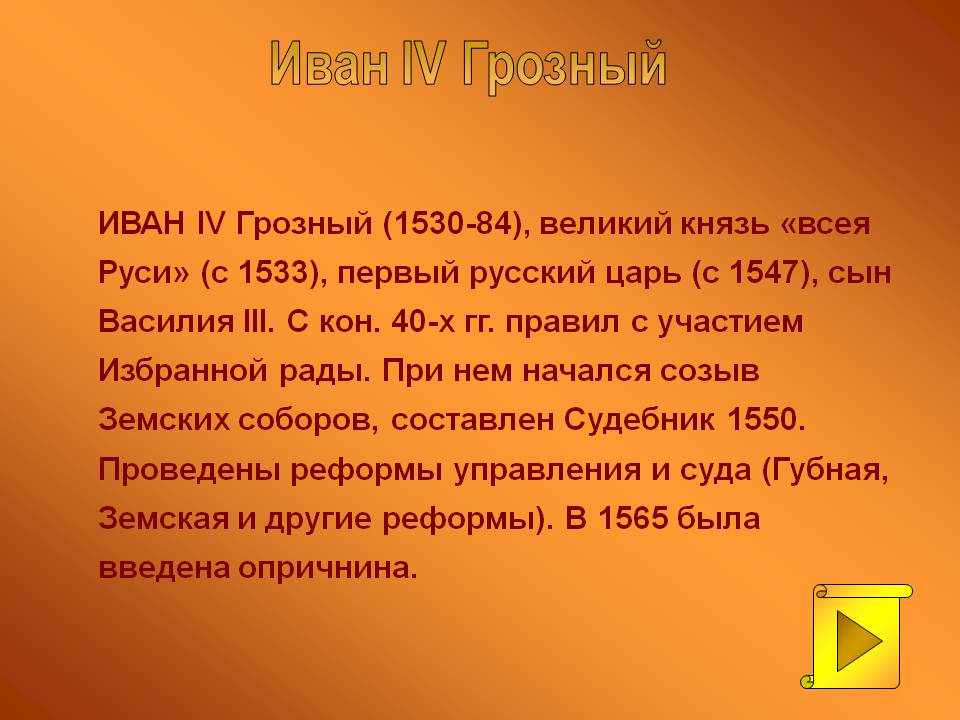 Иван IV Грозный

ИВАН IV Грозный (1530-84), великий князь «всея Руси» (с 1533), первый русский царь (с 1547), сын Василия III. С кон. 40-х гг. правил с участием Избранной рады. При нем начался созыв Земских соборов, составлен Судебник 1550. Проведены реформы управления и суда (Губная, Земская и другие реформы). В 1565 была введена опричнина.